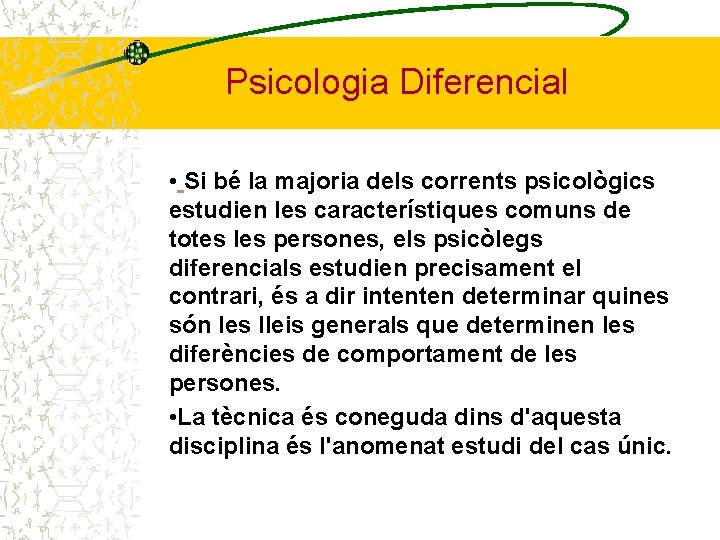 Psicologia Diferencial

• Si bé la majoria dels corrents psicològics estudien les característiques comuns de totes les persones, els psicòlegs diferencials estudien precisament el contrari, és a dir intenten determinar quines són les lleis generals que determinen les diferències de comportament de les persones.

•La tècnica és coneguda dins d'aquesta disciplina és l'anomenat estudi del cas únic.